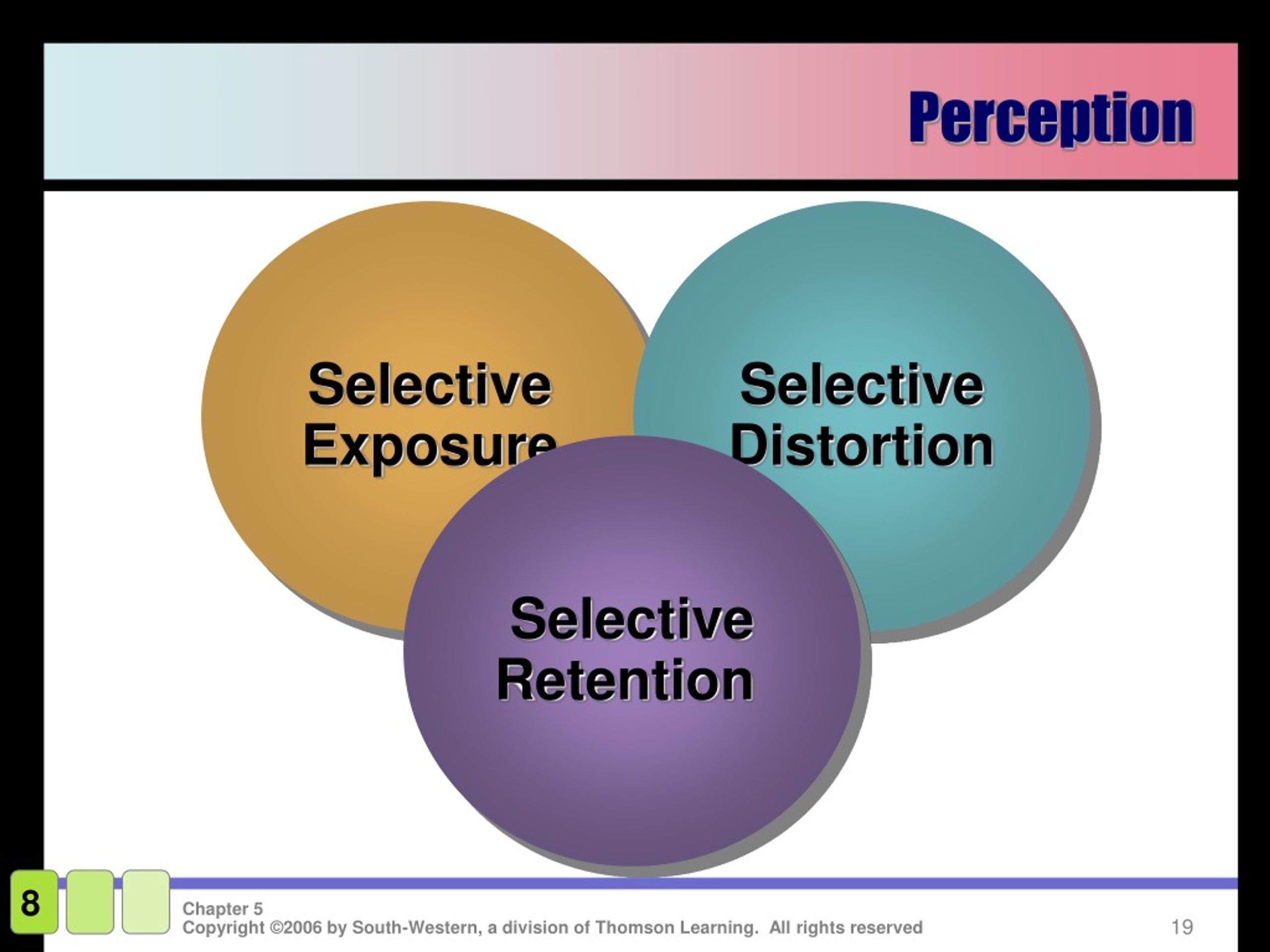 Perception

Selective Exposure

Selective Distortion

Selective Retention

8

Chapter 5
Copyright ©2006 by South-Western, a division of Thomson Learning. All rights reserved

19